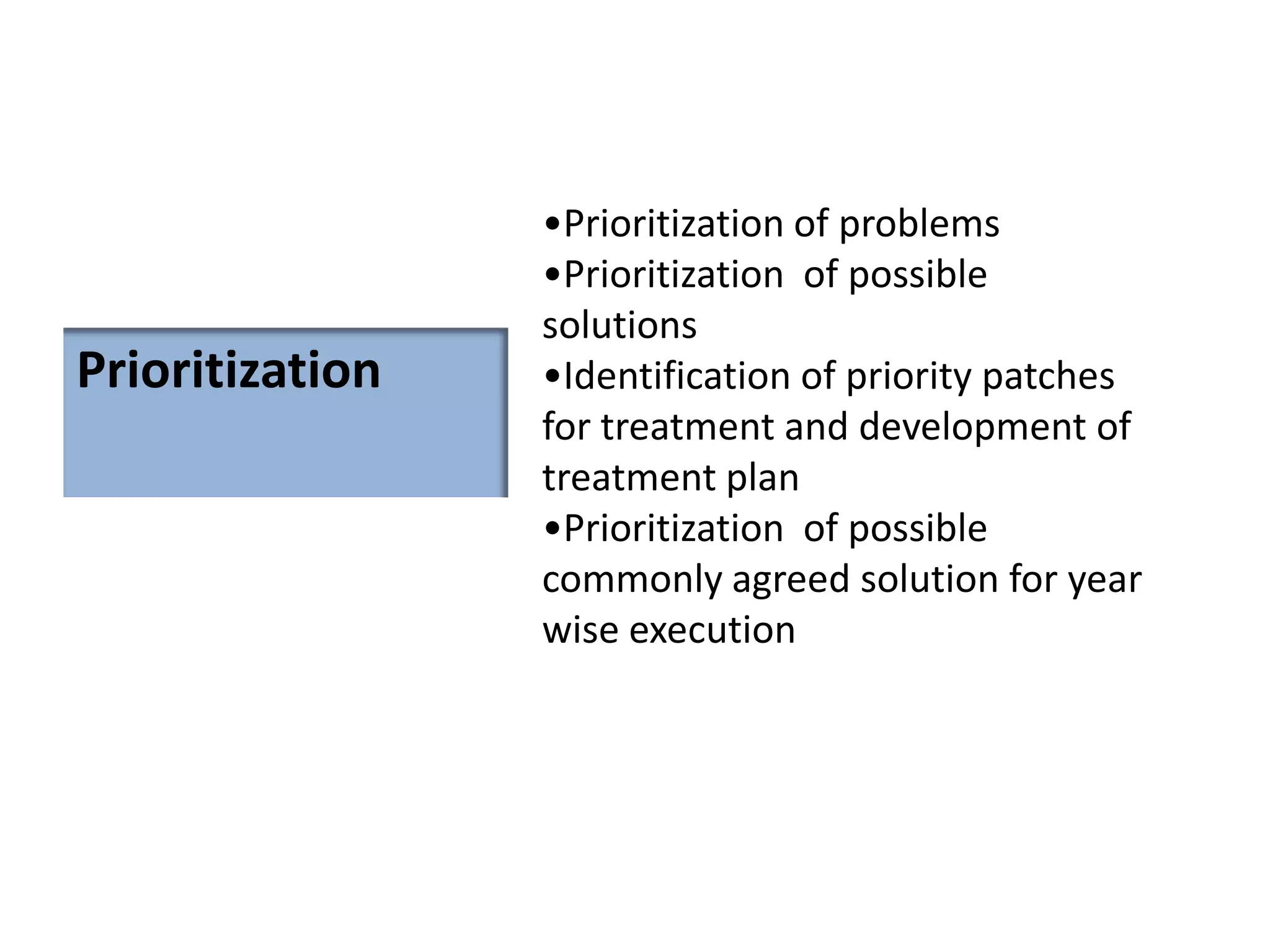 Prioritization

•Prioritization of problems
•Prioritization of possible solutions
•Identification of priority patches for treatment and development of treatment plan
•Prioritization of possible commonly agreed solution for year wise execution